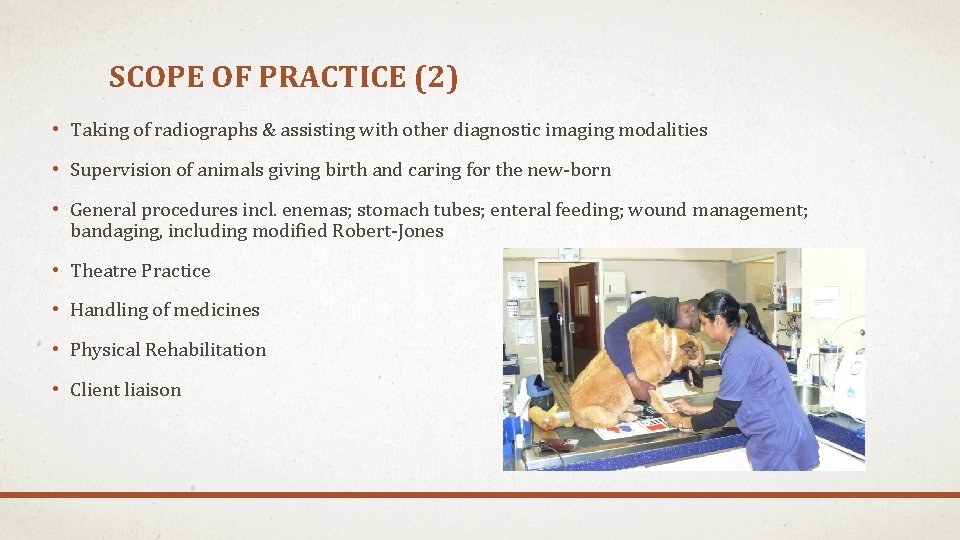 SCOPE OF PRACTICE (2)

• Taking of radiographs & assisting with other diagnostic imaging modalities

• Supervision of animals giving birth and caring for the new-born

• General procedures incl. enemas; stomach tubes; enteral feeding; wound management; bandaging, including modified Robert-Jones

• Theatre Practice

• Handling of medicines

• Physical Rehabilitation

• Client liaison